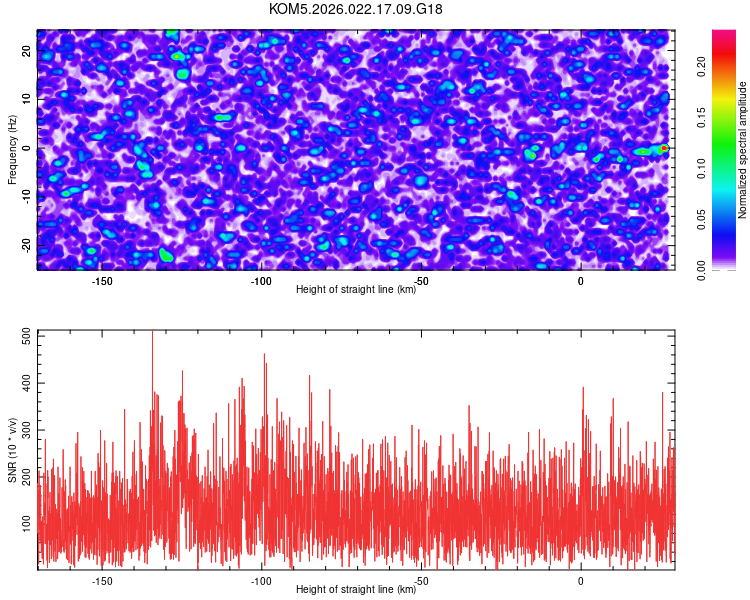 KOM5.2026.022.17.09.G18

Frequency (Hz)
20
10
0
-10
-20
-150
-100
-50
0
Height of straight line (km)

Normalized spectral amplitude
0.00
0.05
0.10
0.15
0.20

SNR (10 * v/v)
500
400
300
200
100
-150
-100
-50
0
Height of straight line (km)